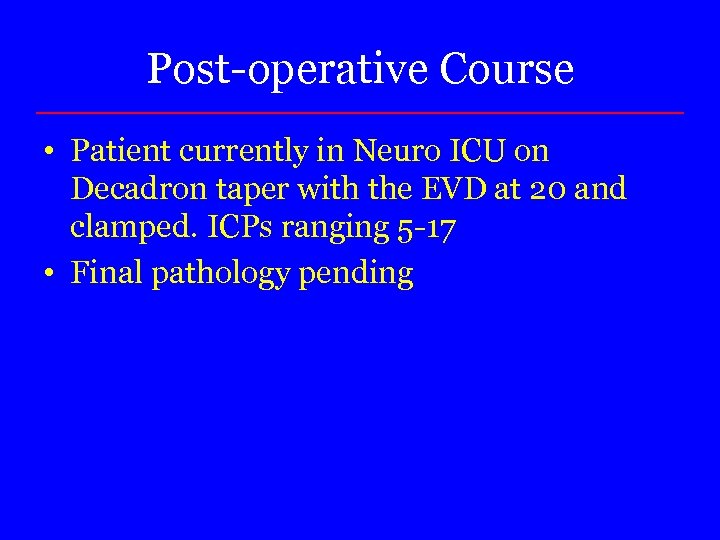 Post-operative Course

• Patient currently in Neuro ICU on Decadron taper with the EVD at 20 and clamped. ICPs ranging 5-17
• Final pathology pending